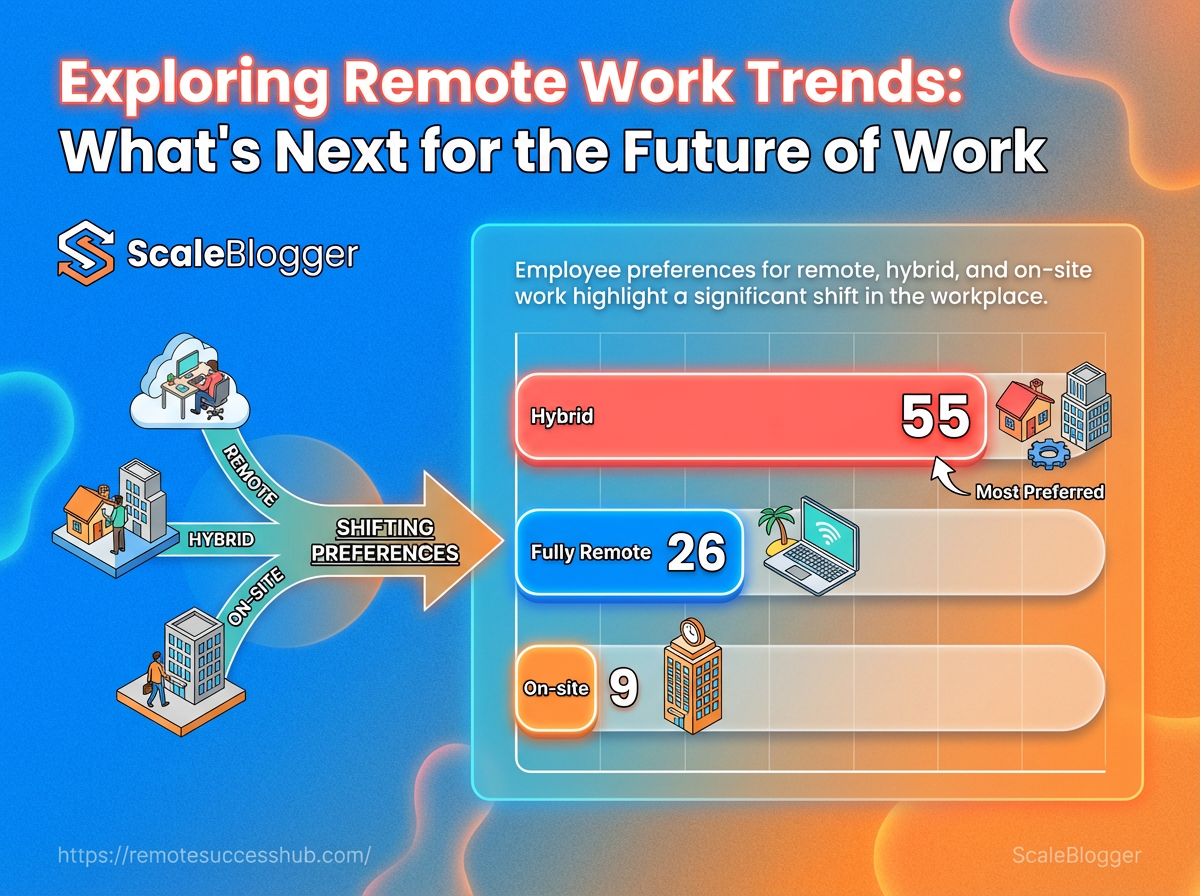 Exploring Remote Work Trends: What's Next for the Future of Work

ScaleBlogger

REMOTE
HYBRID
ON-SITE
SHIFTING PREFERENCES

Employee preferences for remote, hybrid, and on-site work highlight a significant shift in the workplace.

Hybrid 55
Most Preferred
Fully Remote 26
On-site 9

https://remotesuccesshub.com/
ScaleBlogger